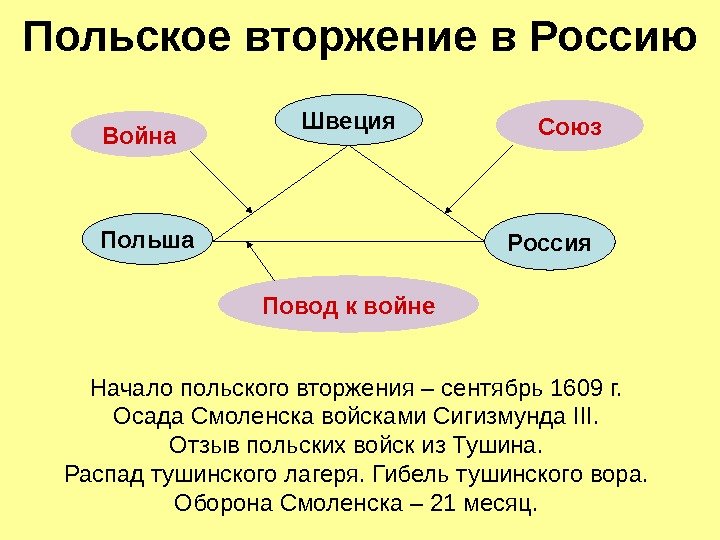 Польское вторжение в Россию

Война

Швеция

Союз

Польша

Россия

Повод к войне

Начало польского вторжения – сентябрь 1609 г.
Осада Смоленска войсками Сигизмунда III.
Отзыв польских войск из Тушина.
Распад тушинского лагеря. Гибель тушинского вора.
Оборона Смоленска – 21 месяц.